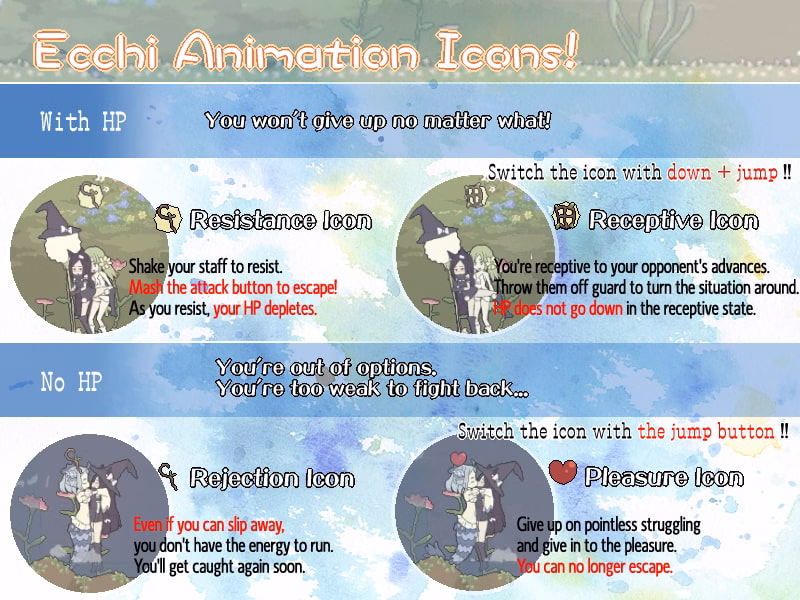 Ecchi Animation Icons!

With HP

You won't give up no matter what!

Switch the icon with down + jump !!

Resistance Icon

Shake your staff to resist.
Mash the attack button to escape!
As you resist, your HP depletes.

Receptive Icon

You're receptive to your opponent's advances.
Throw them off guard to turn the situation around.
HP does not go down in the receptive state.

No HP

You're out of options.
You're too weak to fight back...

Switch the icon with the jump button !!

Rejection Icon

Even if you can slip away,
you don't have the energy to run.
You'll get caught again soon.

Pleasure Icon

Give up on pointless struggling
and give in to the pleasure.
You can no longer escape.